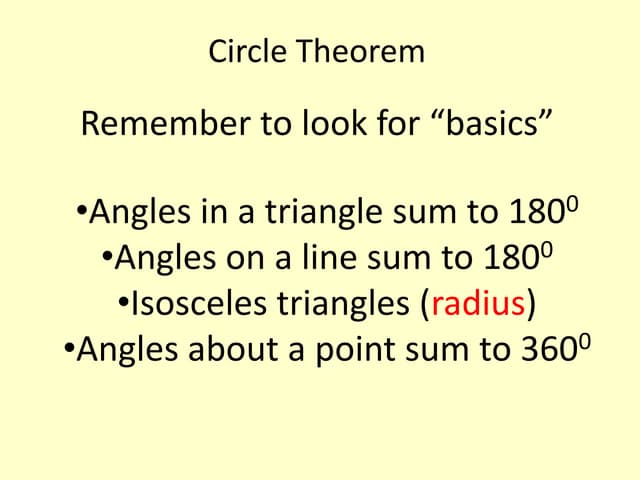 Circle Theorem

Remember to look for “basics”

•Angles in a triangle sum to $180^0$
•Angles on a line sum to $180^0$
•Isosceles triangles (radius)
•Angles about a point sum to $360^0$